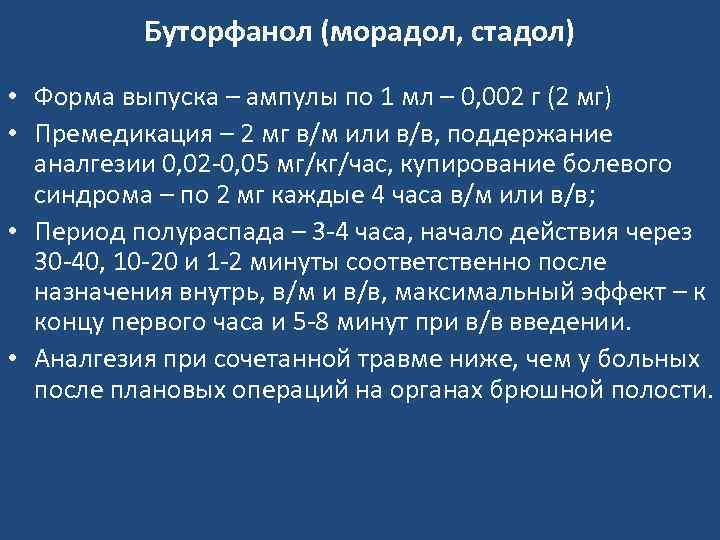 Буторфанол (морадол, стадол)

• Форма выпуска – ампулы по 1 мл – 0,002 г (2 мг)
• Премедикация – 2 мг в/м или в/в, поддержание аналгезии 0,02-0,05 мг/кг/час, купирование болевого синдрома – по 2 мг каждые 4 часа в/м или в/в;
• Период полураспада – 3-4 часа, начало действия через 30-40, 10-20 и 1-2 минуты соответственно после назначения внутрь, в/м и в/в, максимальный эффект – к концу первого часа и 5-8 минут при в/в введении.
• Аналгезия при сочетанной травме ниже, чем у больных после плановых операций на органах брюшной полости.